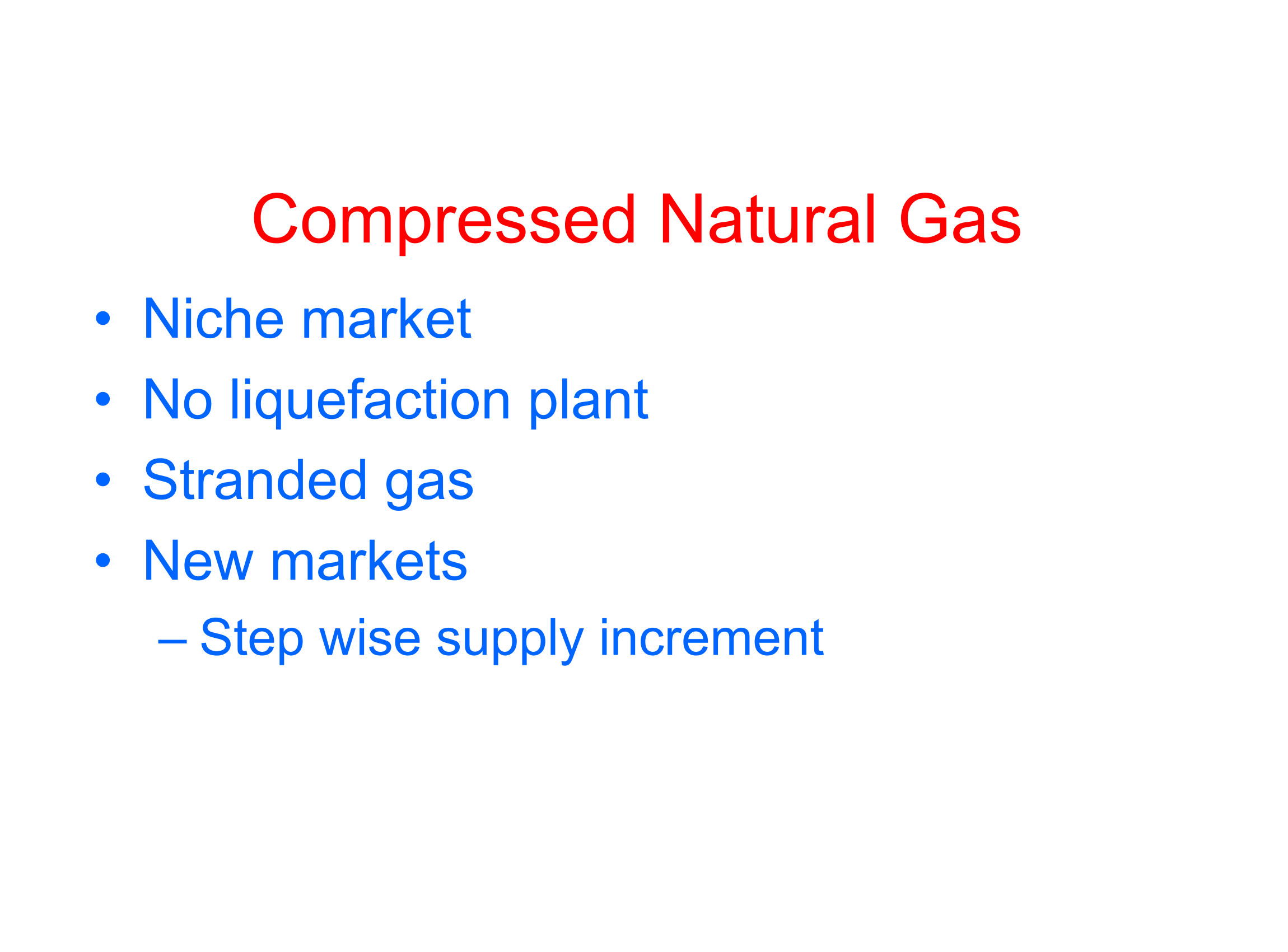 Compressed Natural Gas

• Niche market
• No liquefaction plant
• Stranded gas
• New markets
– Step wise supply increment